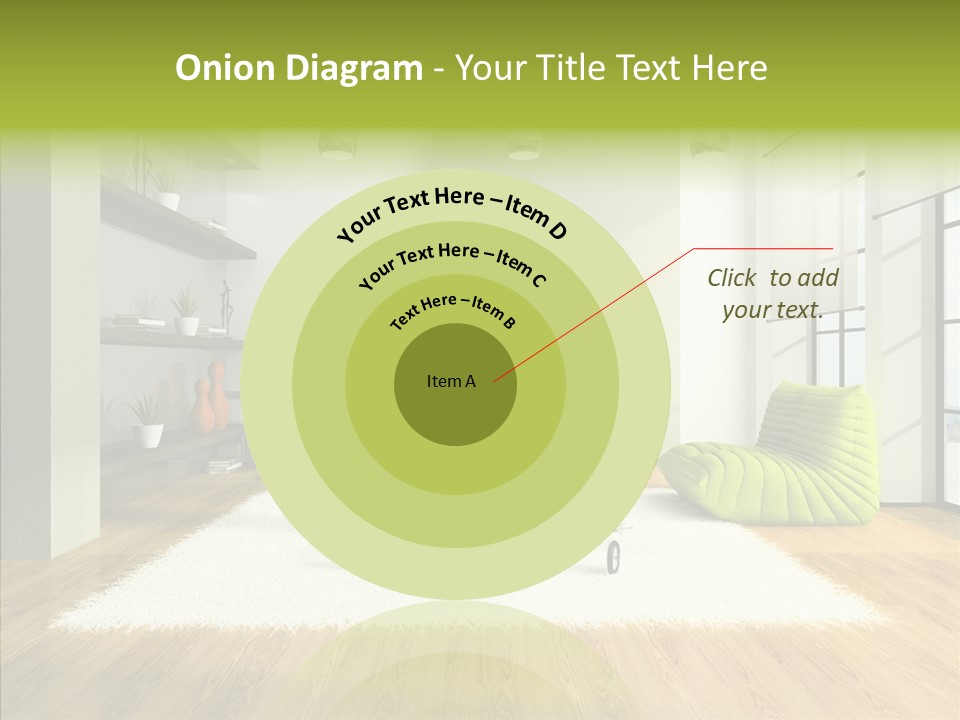 Onion Diagram - Your Title Text Here

Your Text Here – Item D

Your Text Here – Item C

Text Here – Item B

Item A

Click to add your text.